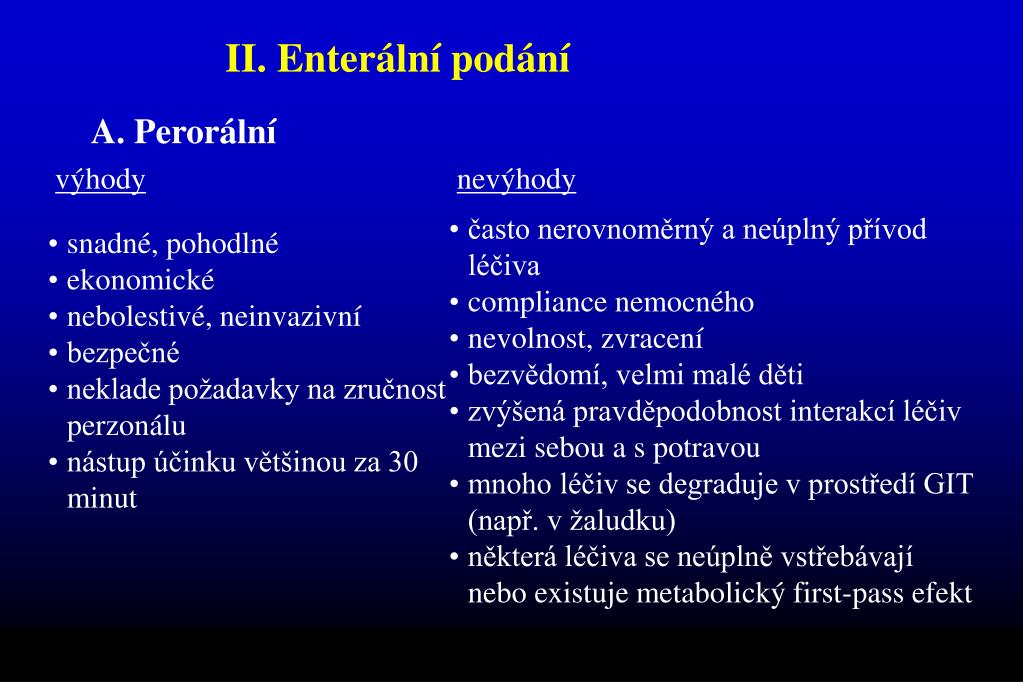 II. Enterální podání

A. Perorální

výhody

• snadné, pohodlné
• ekonomické
• nebolestivé, neinvazivní
• bezpečné
• neklade požadavky na zručnost perzonálu
• nástup účinku většinou za 30 minut

nevýhody

• často nerovnoměrný a neúplný přívod léčiva
• compliance nemocného
• nevolnost, zvracení
• bezvědomí, velmi malé děti
• zvýšená pravděpodobnost interakcí léčiv mezi sebou a s potravou
• mnoho léčiv se degraduje v prostředí GIT (např. v žaludku)
• některá léčiva se neúplně vstřebávají nebo existuje metabolický first-pass efekt